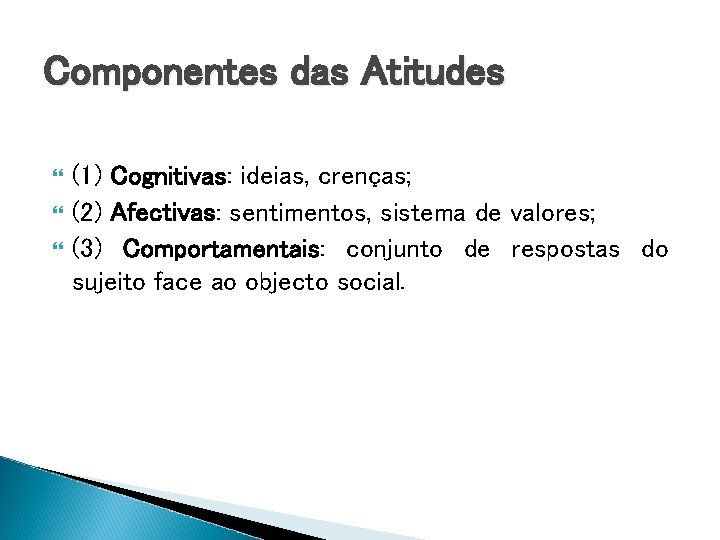 Componentes das Atitudes

(1) Cognitivas: ideias, crenças;

(2) Afectivas: sentimentos, sistema de valores;

(3) Comportamentais: conjunto de respostas do sujeito face ao objecto social.